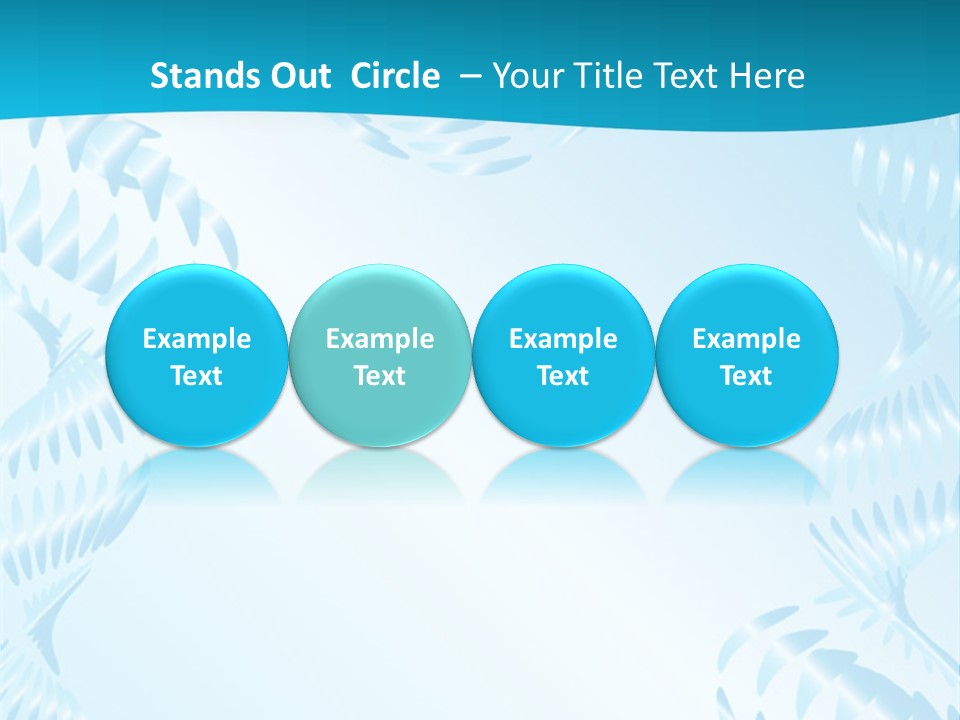 Stands Out Circle – Your Title Text Here

Example Text

Example Text

Example Text

Example Text